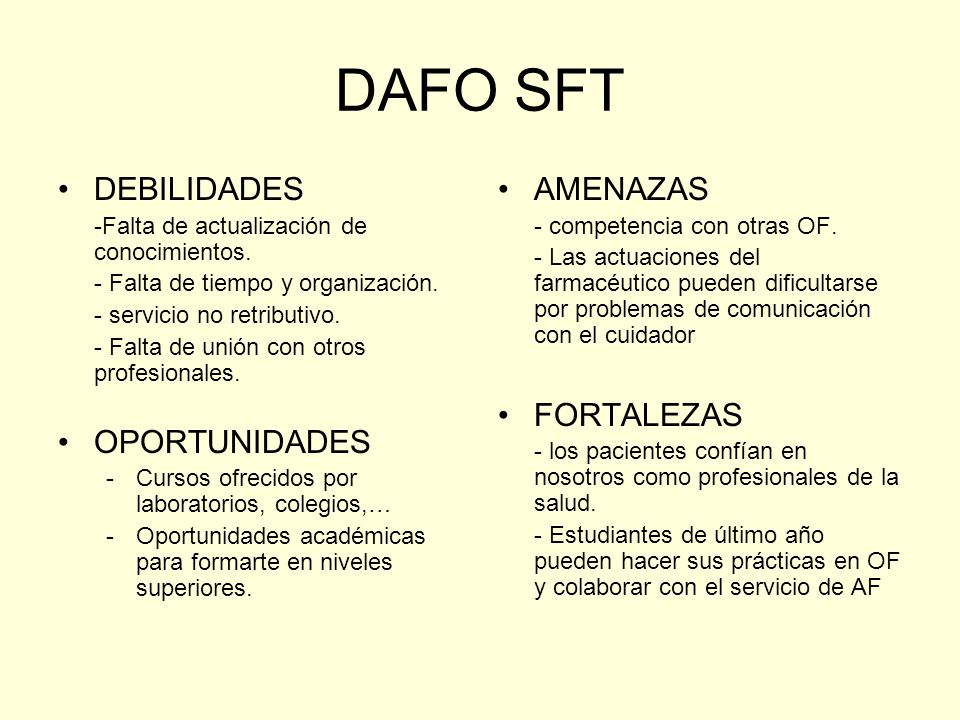 DAFO SFT

• DEBILIDADES

-Falta de actualización de conocimientos.

- Falta de tiempo y organización.

- servicio no retributivo.

- Falta de unión con otros profesionales.

• OPORTUNIDADES

- Cursos ofrecidos por laboratorios, colegios,…

- Oportunidades académicas para formarte en niveles superiores.

• AMENAZAS

- competencia con otras OF.

- Las actuaciones del farmacéutico pueden dificultarse por problemas de comunicación con el cuidador

• FORTALEZAS

- los pacientes confían en nosotros como profesionales de la salud.

- Estudiantes de último año pueden hacer sus prácticas en OF y colaborar con el servicio de AF